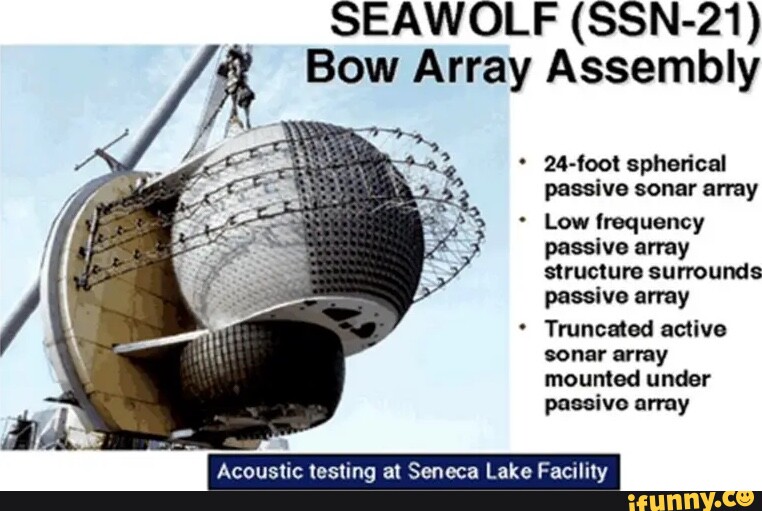 SEAWOLF (SSN-21)
Bow Array Assembly

• 24-foot spherical passive sonar array
• Low frequency passive array structure surrounds passive array
• Truncated active sonar array mounted under passive array

Acoustic testing at Seneca Lake Facility

ifunny.co